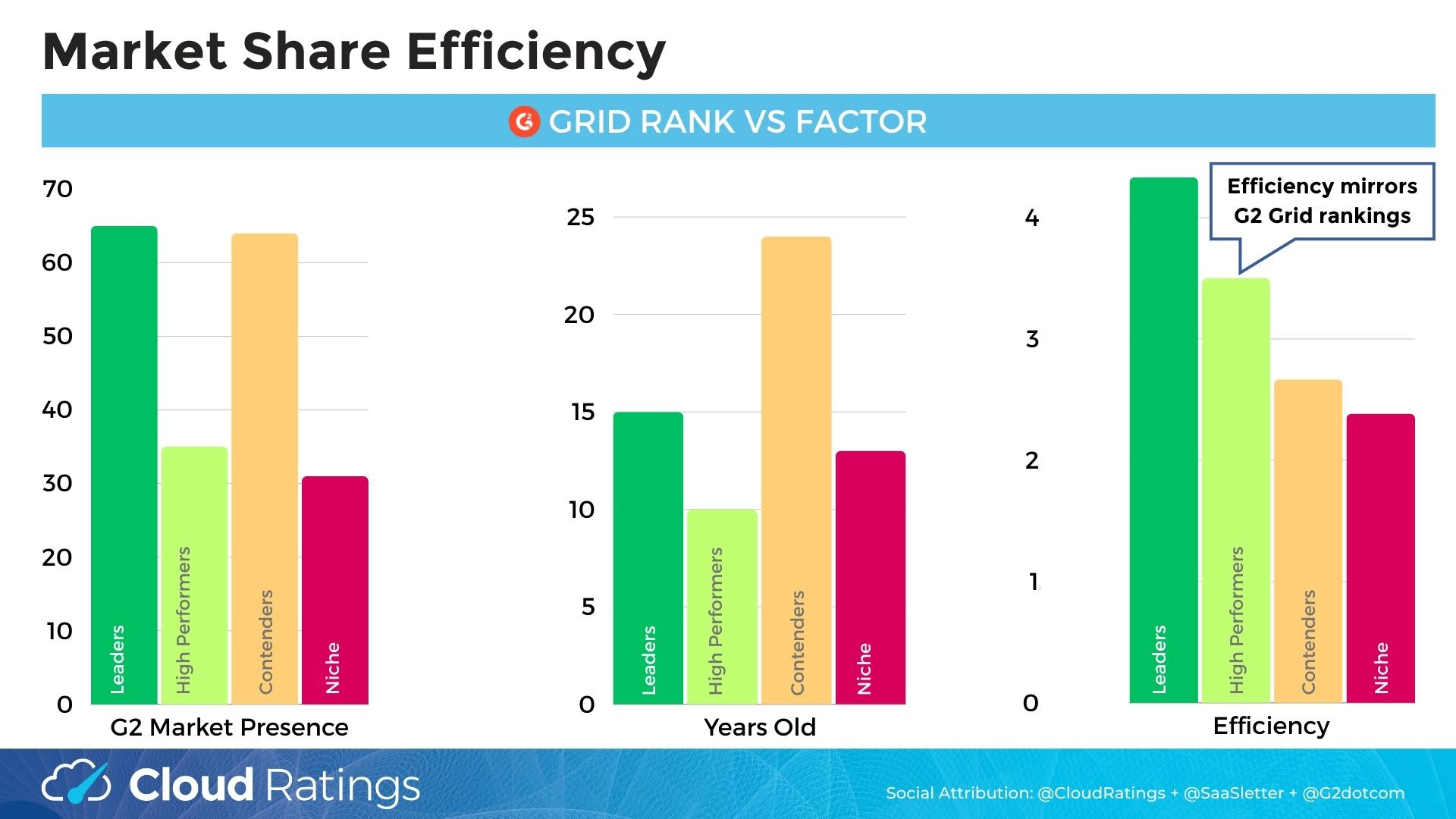 Market Share Efficiency

GRID RANK VS FACTOR

70
60
50
40
30
20
10
0

Leaders
High Performers
Contenders
Niche

G2 Market Presence

25
20
15
10
5
0

Leaders
High Performers
Contenders
Niche

Years Old

4
3
2
1
0

Efficiency mirrors G2 Grid rankings

Leaders
High Performers
Contenders
Niche

Efficiency

Cloud Ratings

Social Attribution: @CloudRatings + @SaaSletter + @G2dotcom